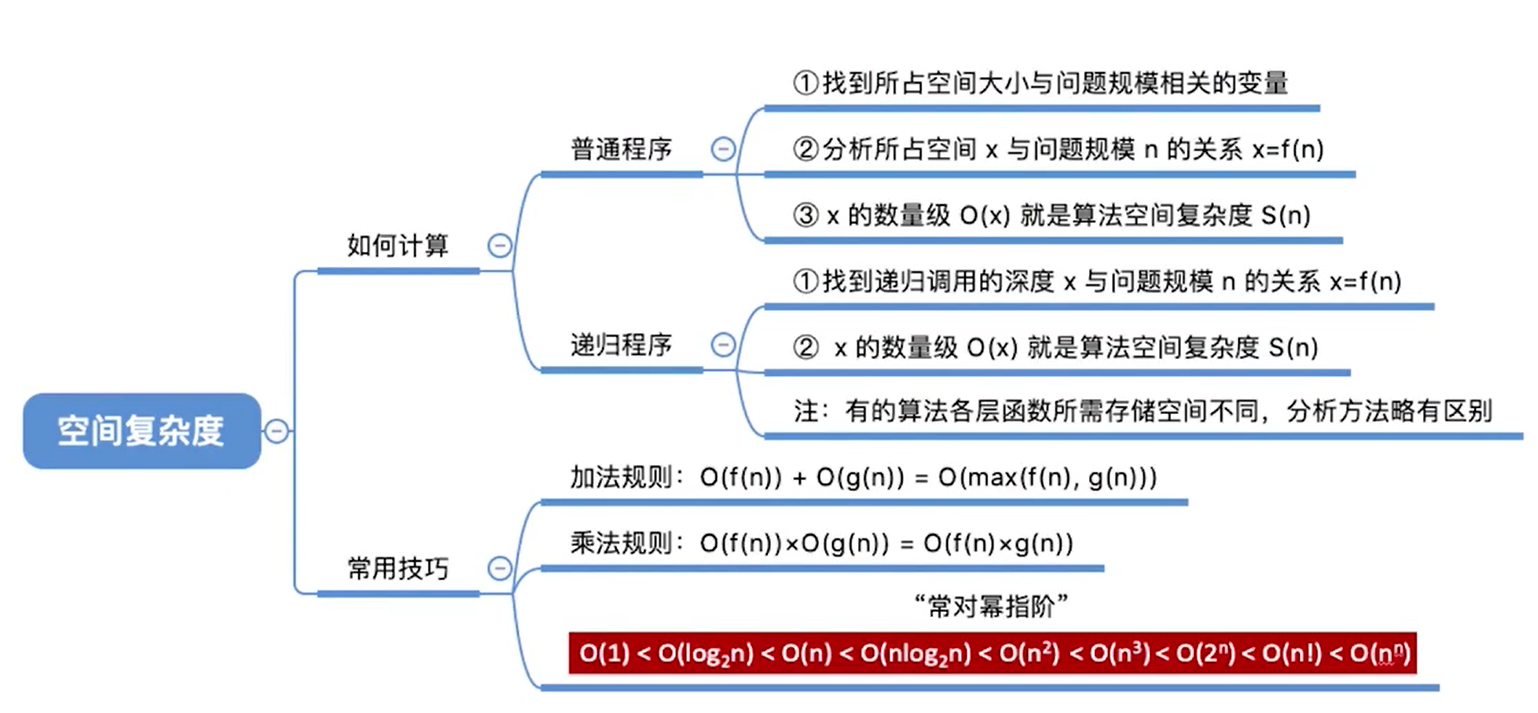 空间复杂度

如何计算

普通程序

①找到所占空间大小与问题规模相关的变量

②分析所占空间 x 与问题规模 n 的关系 x=f(n)

③ x 的数量级 O(x) 就是算法空间复杂度 S(n)

递归程序

①找到递归调用的深度 x 与问题规模 n 的关系 x=f(n)

② x 的数量级 O(x) 就是算法空间复杂度 S(n)

注：有的算法各层函数所需存储空间不同，分析方法略有区别

常用技巧

加法规则：O(f(n)) + O(g(n)) = O(max(f(n), g(n)))

乘法规则：O(f(n))×O(g(n)) = O(f(n)×g(n))

“常对幂指阶”

$O(1) < O(\log_2 n) < O(n) < O(n\log_2 n) < O(n^2) < O(n^3) < O(2^n) < O(n!) < O(n^n)$